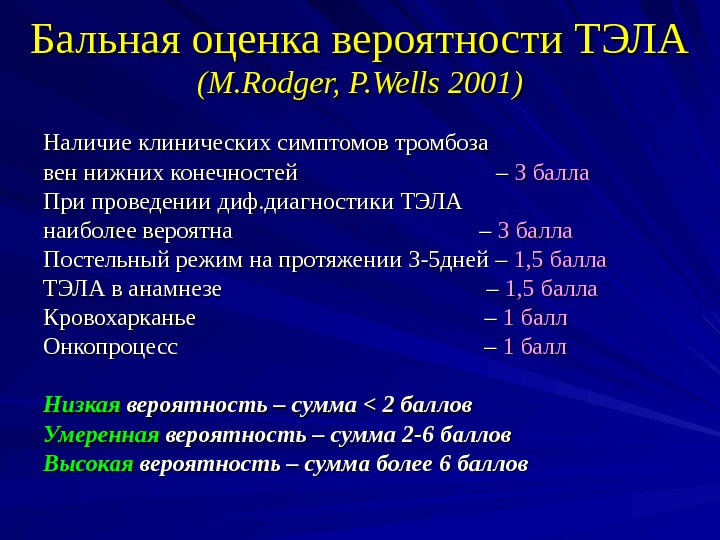 Бальная оценка вероятности ТЭЛА
(M.Rodger, P.Wells 2001)

Наличие клинических симптомов тромбоза вен нижних конечностей – 3 балла
При проведении диф.диагностики ТЭЛА наиболее вероятна – 3 балла
Постельный режим на протяжении 3-5дней – 1,5 балла
ТЭЛА в анамнезе – 1,5 балла
Кровохарканье – 1 балл
Онкопроцесс – 1 балл

Низкая вероятность – сумма < 2 баллов
Умеренная вероятность – сумма 2-6 баллов
Высокая вероятность – сумма более 6 баллов